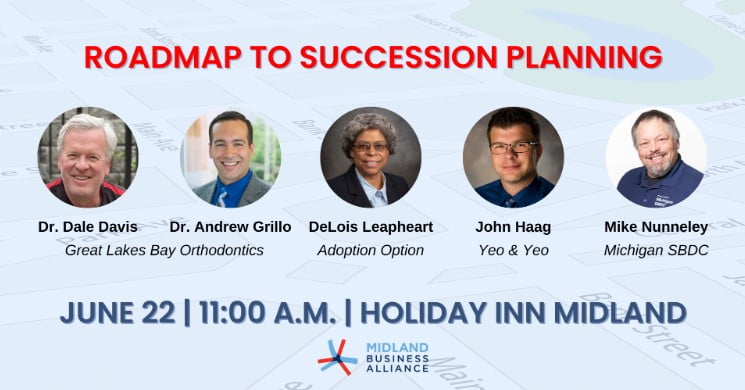 ROADMAP TO SUCCESSION PLANNING

Dr. Dale Davis
Dr. Andrew Grillo
Great Lakes Bay Orthodontics

DeLois Leapheart
Adoption Option

John Haag
Yeo & Yeo

Mike Nunneley
Michigan SBDC

JUNE 22 | 11:00 A.M. | HOLIDAY INN MIDLAND

MIDLAND BUSINESS ALLIANCE